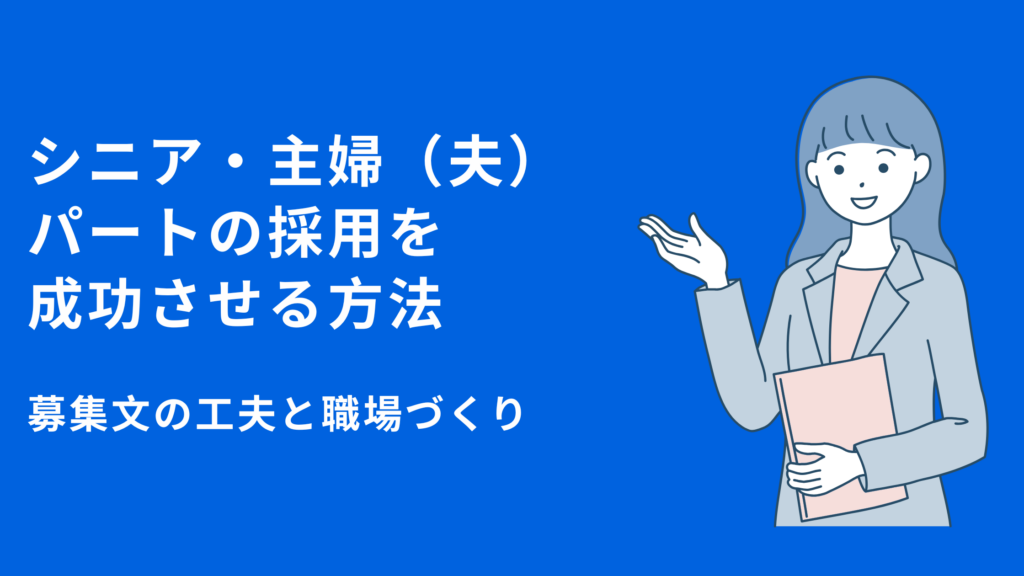 シニア・主婦（夫）
パートの採用を
成功させる方法

募集文の工夫と職場づくり